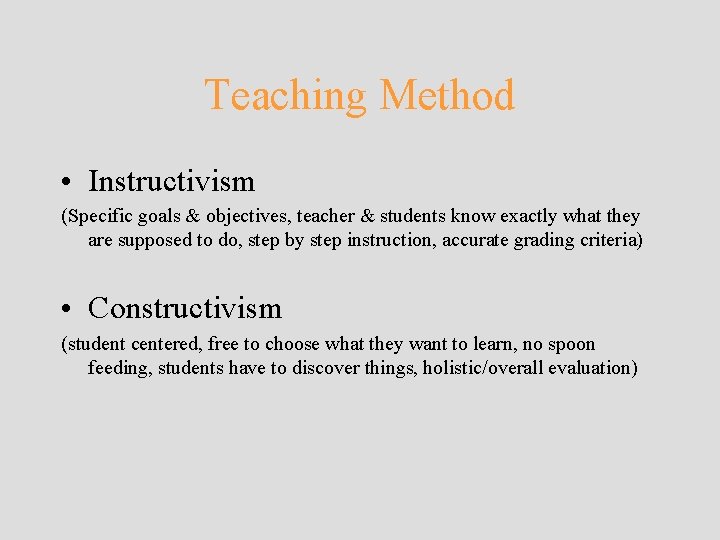 Teaching Method

• Instructivism

(Specific goals & objectives, teacher & students know exactly what they are supposed to do, step by step instruction, accurate grading criteria)

• Constructivism

(student centered, free to choose what they want to learn, no spoon feeding, students have to discover things, holistic/overall evaluation)